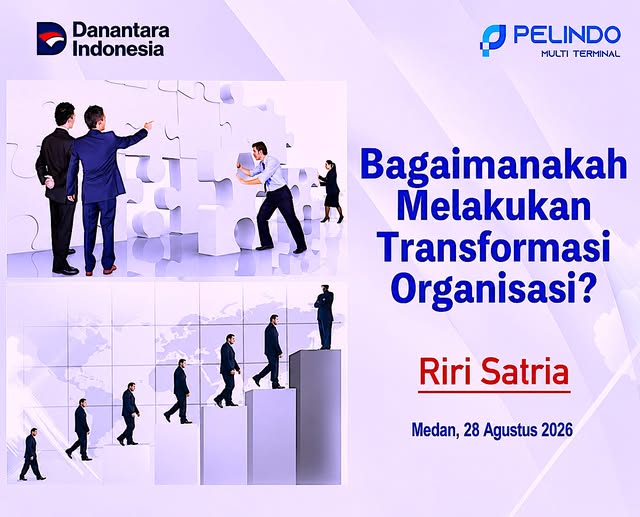 Danantara Indonesia

PELINDO
MULTI TERMINAL

Bagaimanakah Melakukan Transformasi Organisasi?

Riri Satria

Medan, 28 Agustus 2026